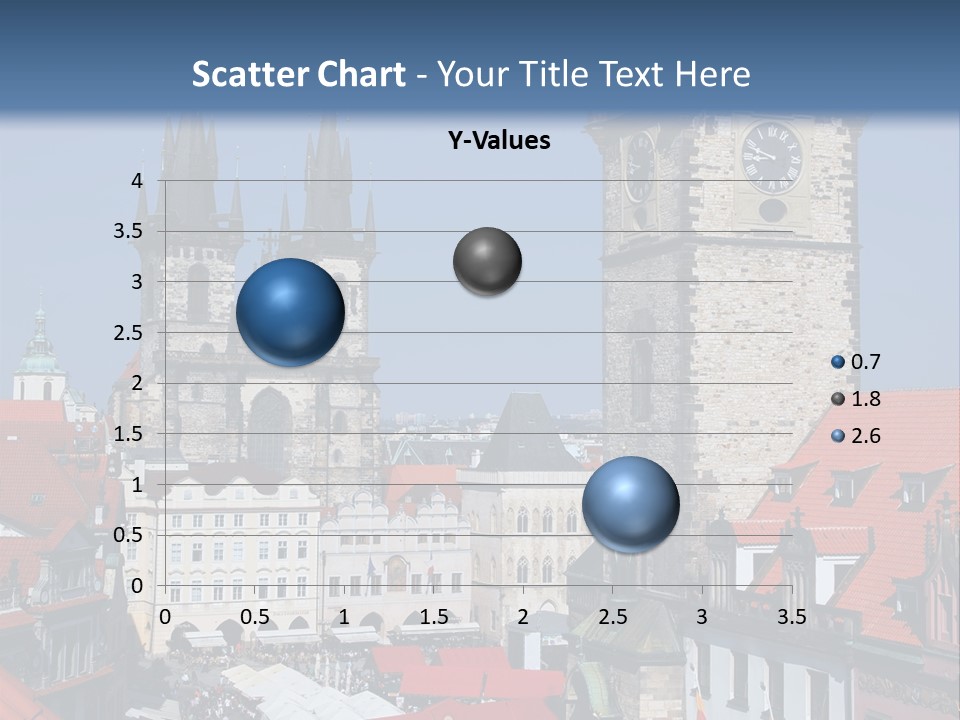 Scatter Chart - Your Title Text Here

Y-Values

4
3.5
3
2.5
2
1.5
1
0.5
0

0 0.5 1 1.5 2 2.5 3 3.5

0.7
1.8
2.6